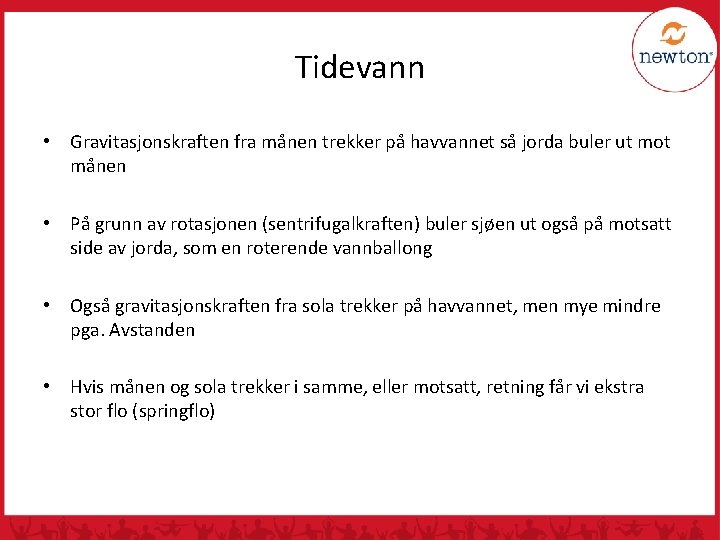 newton

Tidevann

• Gravitasjonskraften fra månen trekker på havvannet så jorda buler ut mot månen

• På grunn av rotasjonen (sentrifugalkraften) buler sjøen ut også på motsatt side av jorda, som en roterende vannballong

• Også gravitasjonskraften fra sola trekker på havvannet, men mye mindre pga. Avstanden

• Hvis månen og sola trekker i samme, eller motsatt, retning får vi ekstra stor flo (springflo)